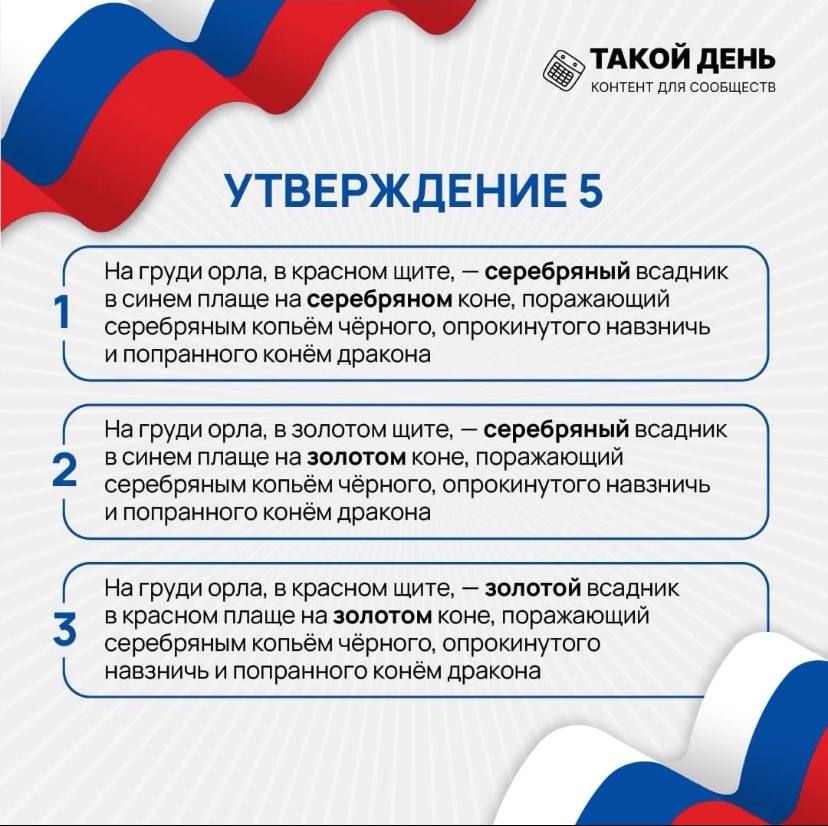 ТАКОЙ ДЕНЬ
КОНТЕНТ ДЛЯ СООБЩЕСТВ

УТВЕРЖДЕНИЕ 5

1 На груди орла, в красном щите, — серебряный всадник в синем плаще на серебряном коне, поражающий серебряным копьём чёрного, опрокинутого навзничь и попранного конём дракона

2 На груди орла, в золотом щите, — серебряный всадник в синем плаще на золотом коне, поражающий серебряным копьём чёрного, опрокинутого навзничь и попранного конём дракона

3 На груди орла, в красном щите, — золотой всадник в красном плаще на золотом коне, поражающий серебряным копьём чёрного, опрокинутого навзничь и попранного конём дракона